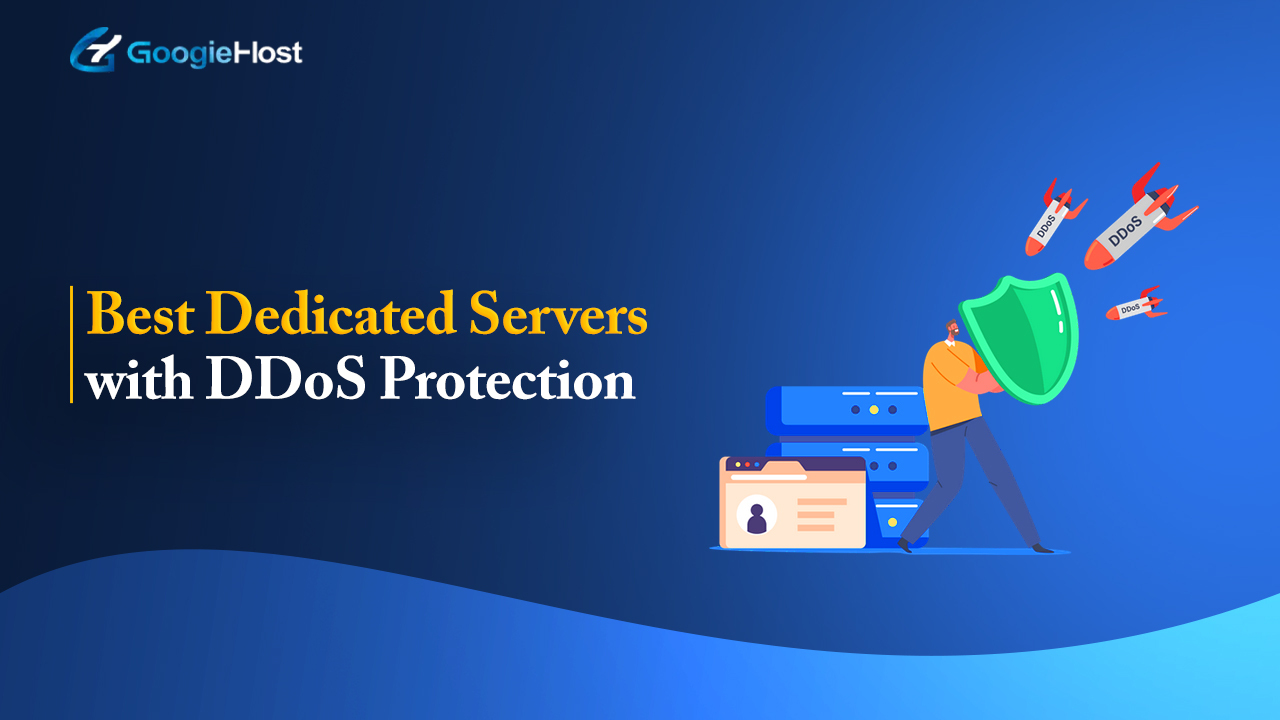 GoogieHost

Best Dedicated Servers with DDoS Protection

DDoS
DDoS
DDoS